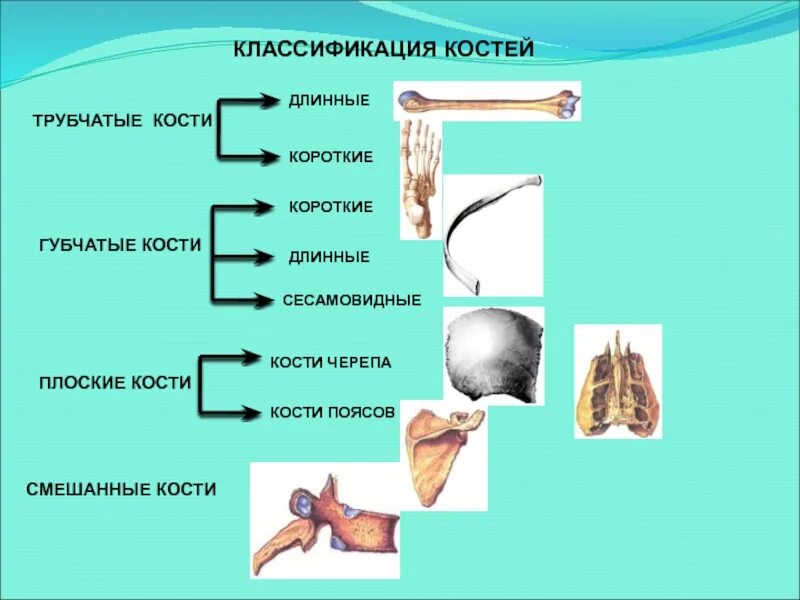 КЛАССИФИКАЦИЯ КОСТЕЙ

ТРУБЧАТЫЕ КОСТИ
ДЛИННЫЕ
КОРОТКИЕ

ГУБЧАТЫЕ КОСТИ
КОРОТКИЕ
ДЛИННЫЕ
СЕСАМОВИДНЫЕ

ПЛОСКИЕ КОСТИ
КОСТИ ЧЕРЕПА
КОСТИ ПОЯСОВ

СМЕШАННЫЕ КОСТИ